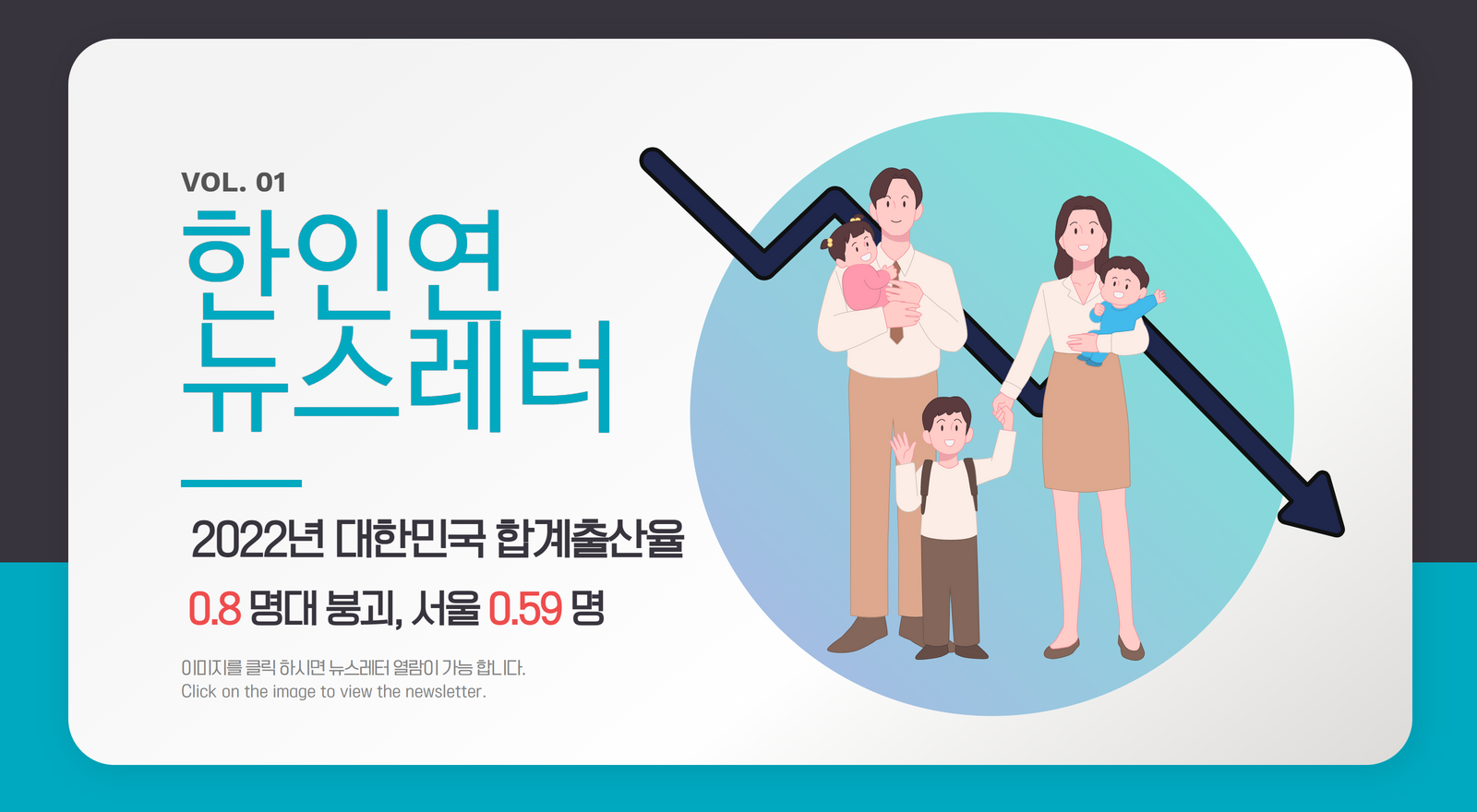 VOL. 01

한인연
뉴스레터

2022년 대한민국 합계출산율
0.8 명대 붕괴, 서울 0.59 명

이미지를 클릭 하시면 뉴스레터 열람이 가능 합니다.
Click on the image to view the newsletter.